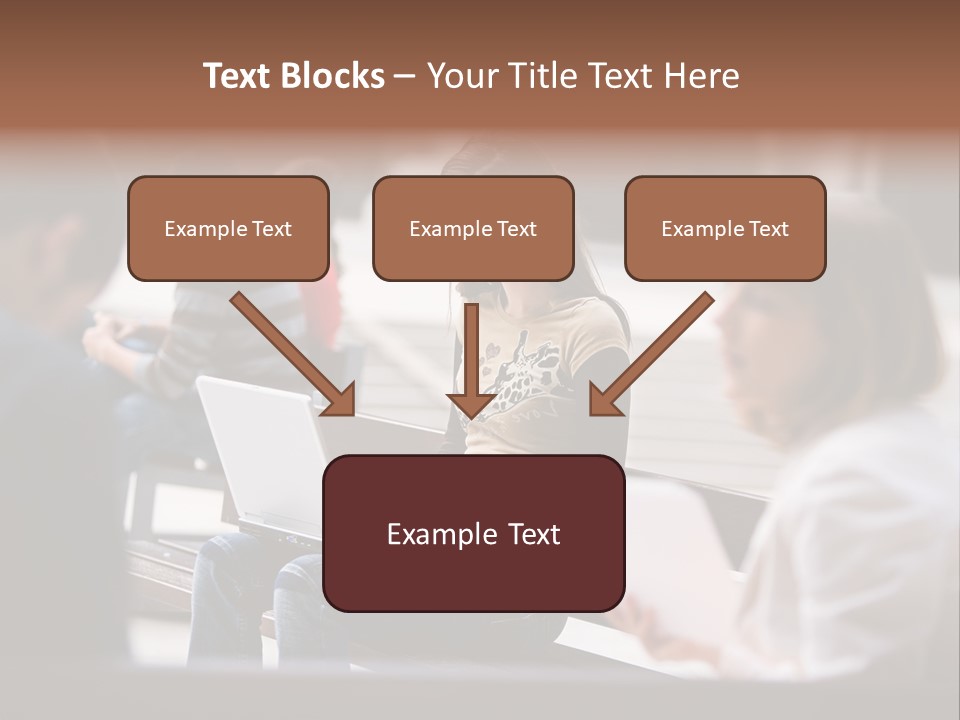 Text Blocks – Your Title Text Here

Example Text

Example Text

Example Text

Example Text